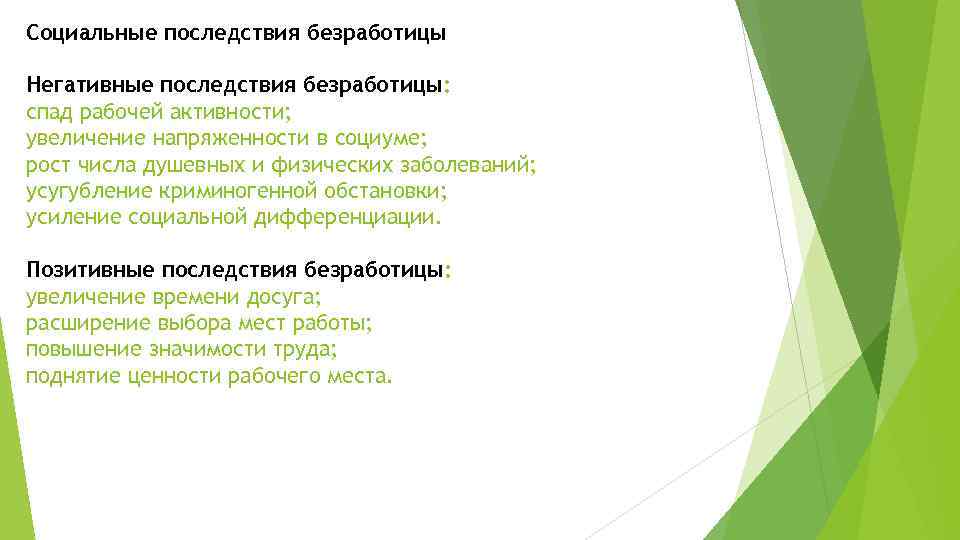 Социальные последствия безработицы

Негативные последствия безработицы:
спад рабочей активности;
увеличение напряженности в социуме;
рост числа душевных и физических заболеваний;
усугубление криминогенной обстановки;
усиление социальной дифференциации.

Позитивные последствия безработицы:
увеличение времени досуга;
расширение выбора мест работы;
повышение значимости труда;
поднятие ценности рабочего места.